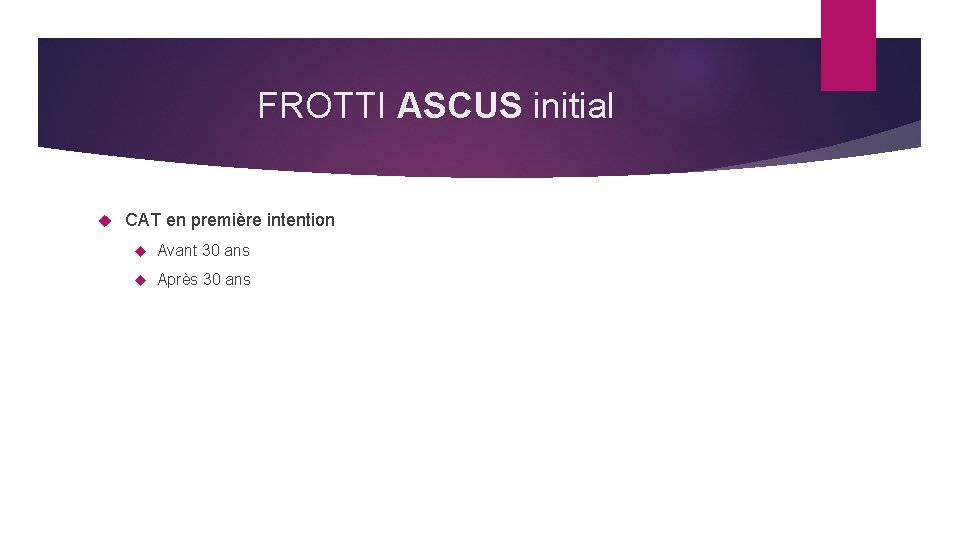 FROTTI ASCUS initial

CAT en première intention

Avant 30 ans

Après 30 ans